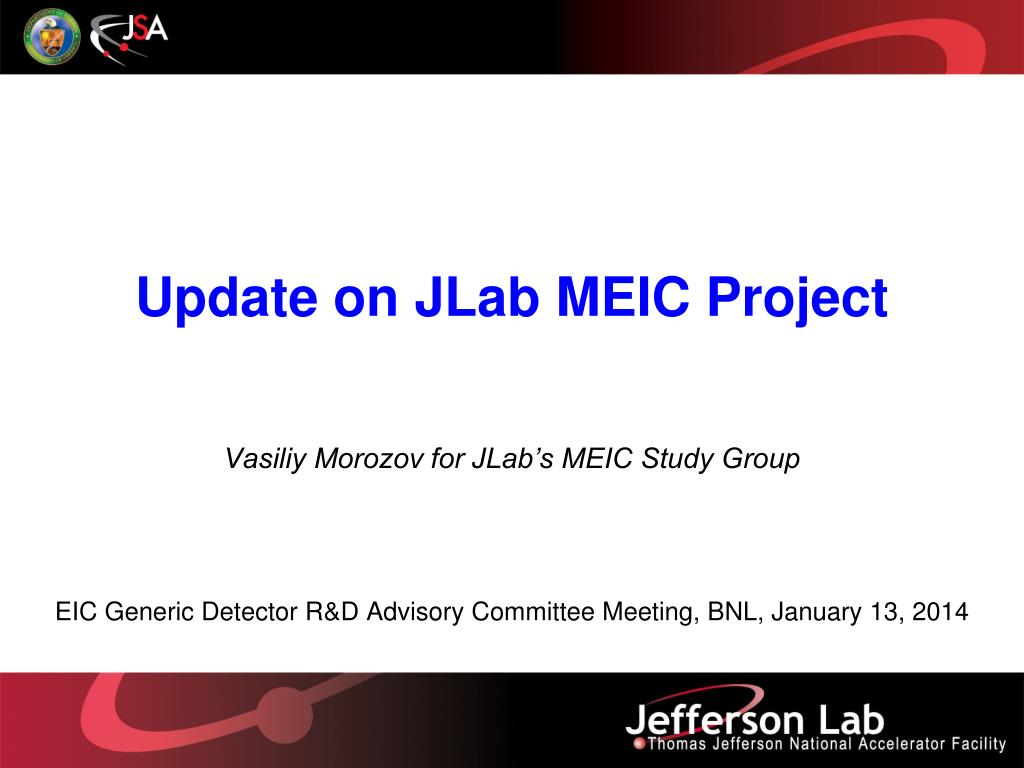 JSA

Update on JLab MEIC Project

Vasiliy Morozov for JLab's MEIC Study Group

EIC Generic Detector R&D Advisory Committee Meeting, BNL, January 13, 2014

Jefferson Lab
Thomas Jefferson National Accelerator Facility